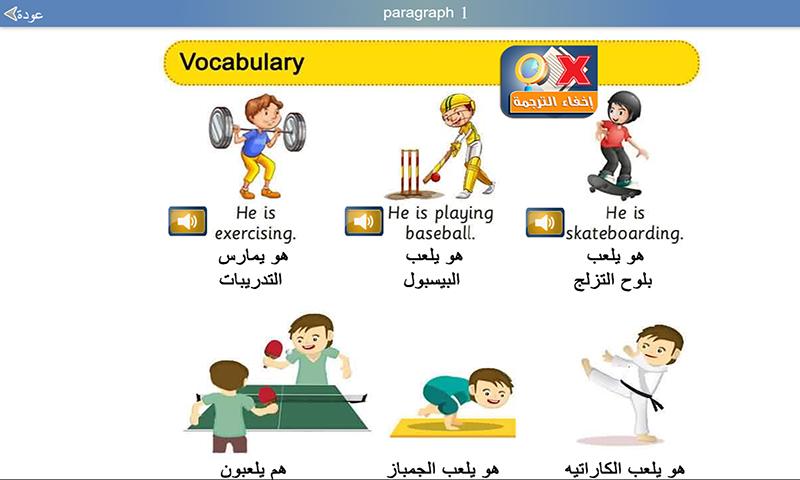 عودة

paragraph 1

Vocabulary

إخفاء الترجمة

He is exercising.
هو يمارس التدريبات

He is playing baseball.
هو يلعب البيسبول

He is skateboarding.
هو يلعب بلوح التزلج

هم يلعبون

هو يلعب الجمباز

هو يلعب الكاراتيه